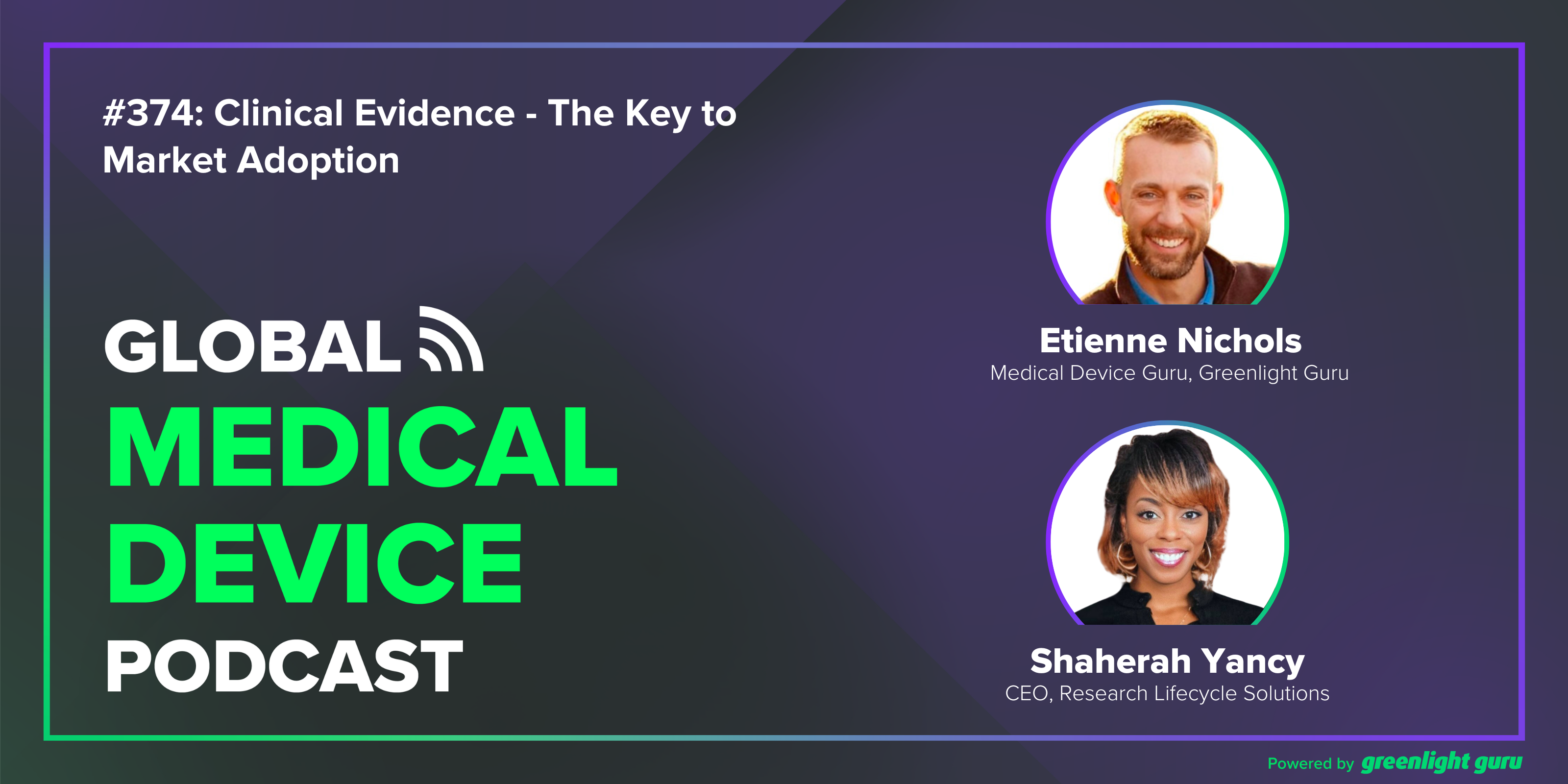 #374: Clinical Evidence - The Key to Market Adoption

GLOBAL MEDICAL DEVICE PODCAST

Etienne Nichols
Medical Device Guru, Greenlight Guru

Shaherah Yancy
CEO, Research Lifecycle Solutions

Powered by greenlight guru